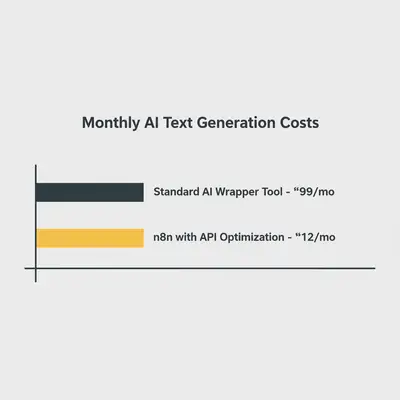 Monthly AI Text Generation Costs

Standard AI Wrapper Tool - “99/mo

n8n with API Optimization - “12/mo